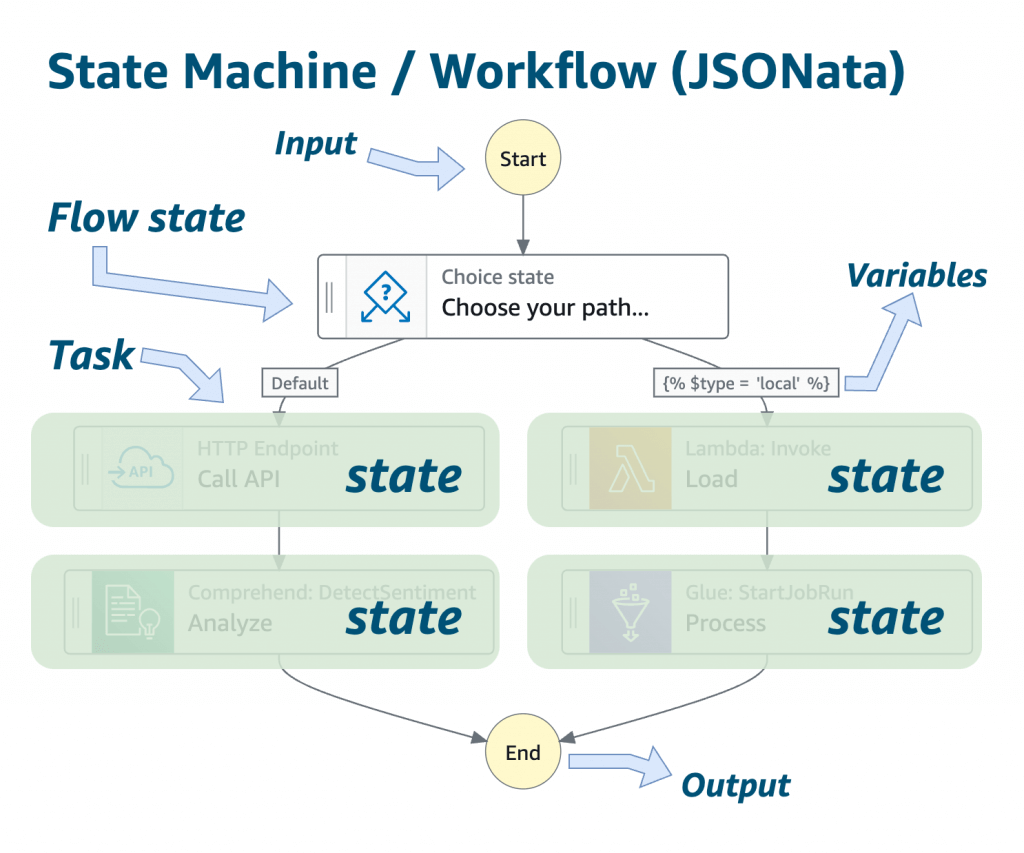 State Machine / Workflow (JSONata)

Input

Start

Flow state

Choice state
Choose your path...

Variables

Task

Default

{% $type = 'local' %}

API
HTTP Endpoint
Call API
state

Lambda: Invoke
Load
state

Comprehend: DetectSentiment
Analyze
state

Glue: StartJobRun
Process
state

End

Output